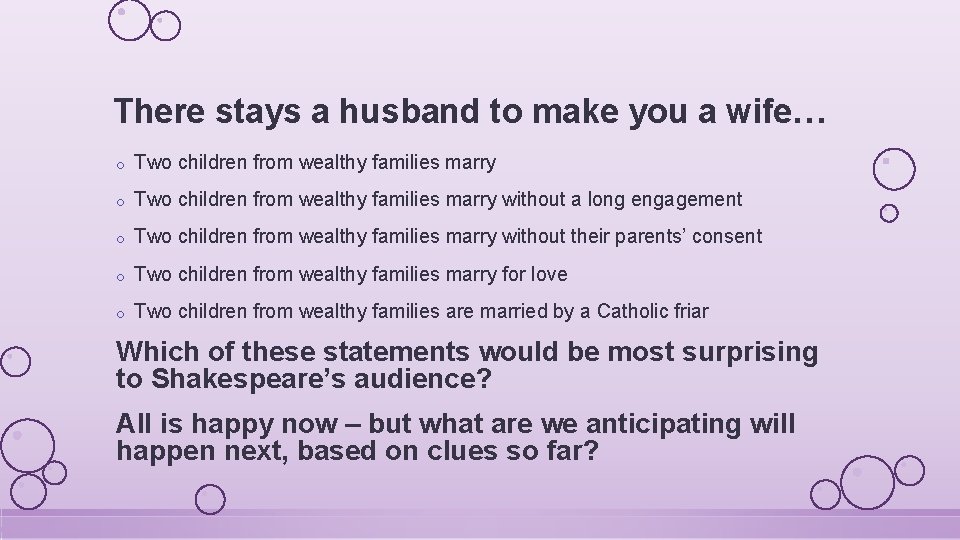 There stays a husband to make you a wife…

o Two children from wealthy families marry

o Two children from wealthy families marry without a long engagement

o Two children from wealthy families marry without their parents' consent

o Two children from wealthy families marry for love

o Two children from wealthy families are married by a Catholic friar

Which of these statements would be most surprising to Shakespeare's audience?

All is happy now – but what are we anticipating will happen next, based on clues so far?